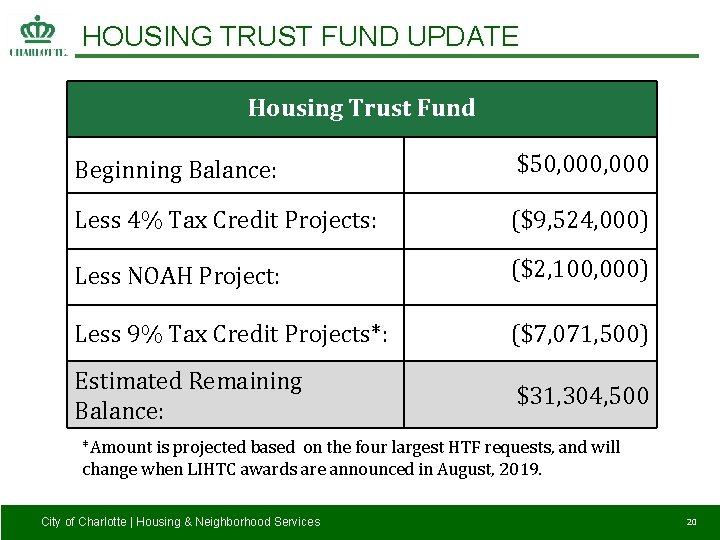 CHARLOTTE.

HOUSING TRUST FUND UPDATE

| Housing Trust Fund | |
|---|---|
| Beginning Balance: | \$50,000,000 |
| Less 4% Tax Credit Projects: | (\$9,524,000) |
| Less NOAH Project: | (\$2,100,000) |
| Less 9% Tax Credit Projects*: | (\$7,071,500) |
| Estimated Remaining Balance: | \$31,304,500 |

*Amount is projected based on the four largest HTF requests, and will change when LIHTC awards are announced in August, 2019.

City of Charlotte | Housing & Neighborhood Services

20